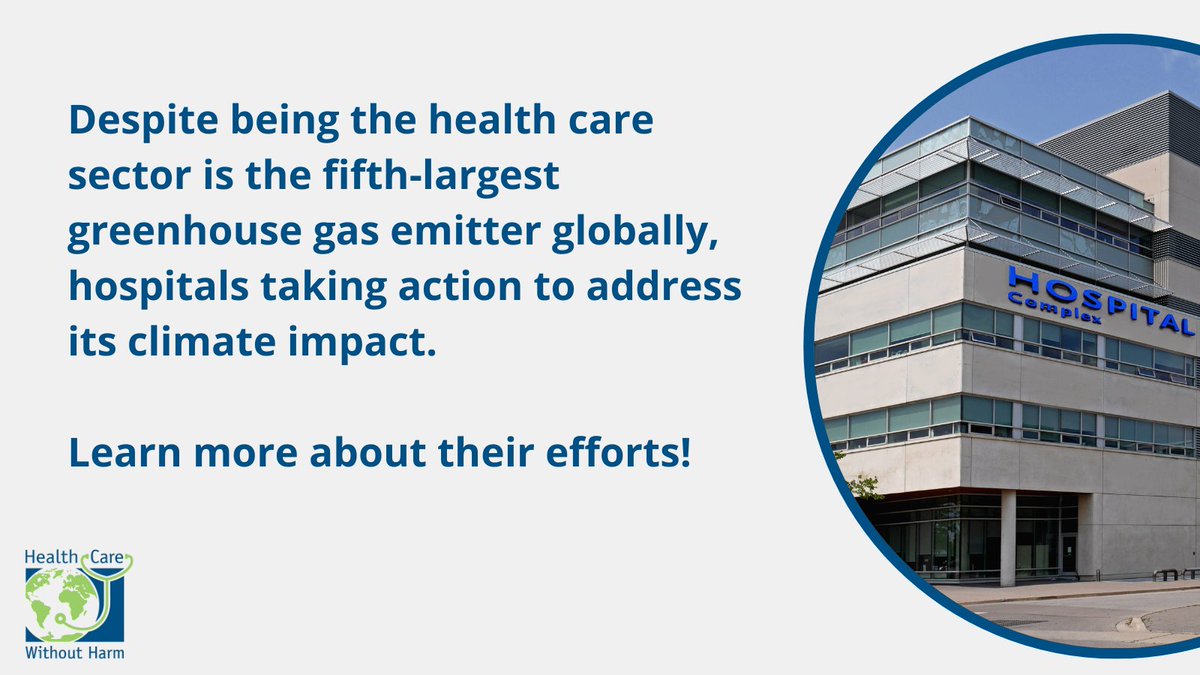 Despite being the health care sector is the fifth-largest greenhouse gas emitter globally, hospitals taking action to address its climate impact.

Learn more about their efforts!

HOSPITAL
Complex

Health Care
Without Harm